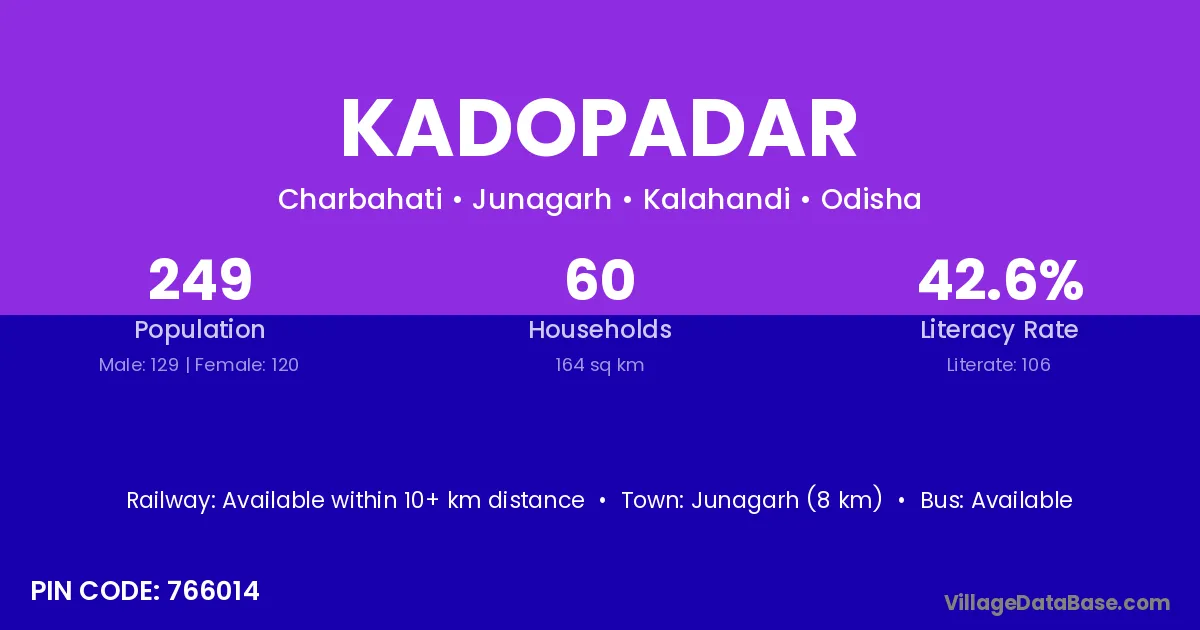 KADOPADAR

Charbahati • Junagarh • Kalahandi • Odisha

249
Population
Male: 129 | Female: 120

60
Households
164 sq km

42.6%
Literacy Rate
Literate: 106

Railway: Available within 10+ km distance • Town: Junagarh (8 km) • Bus: Available

PIN CODE: 766014

VillageDataBase.com